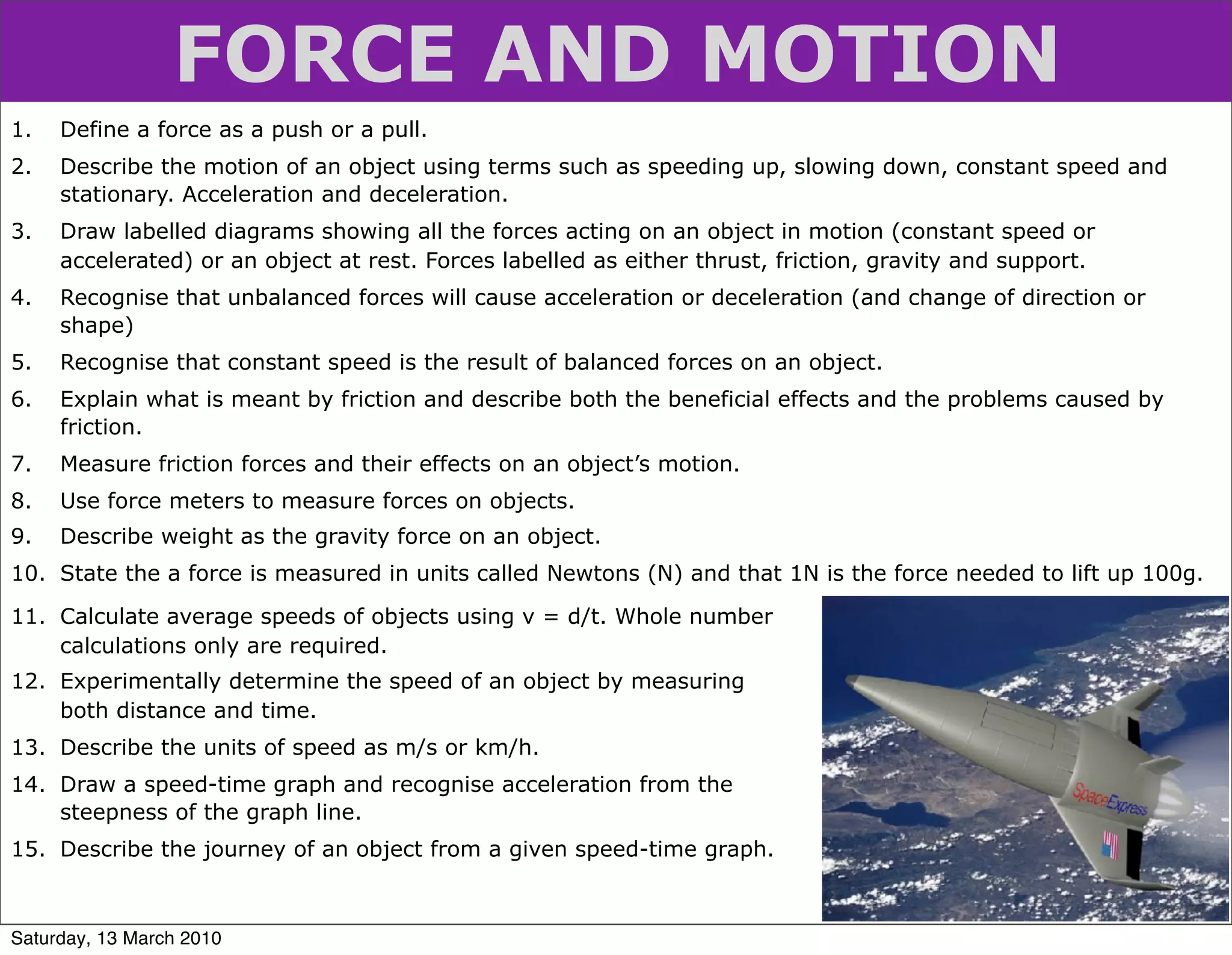 FORCE AND MOTION

1. Define a force as a push or a pull.

2. Describe the motion of an object using terms such as speeding up, slowing down, constant speed and stationary. Acceleration and deceleration.

3. Draw labelled diagrams showing all the forces acting on an object in motion (constant speed or accelerated) or an object at rest. Forces labelled as either thrust, friction, gravity and support.

4. Recognise that unbalanced forces will cause acceleration or deceleration (and change of direction or shape)

5. Recognise that constant speed is the result of balanced forces on an object.

6. Explain what is meant by friction and describe both the beneficial effects and the problems caused by friction.

7. Measure friction forces and their effects on an object's motion.

8. Use force meters to measure forces on objects.

9. Describe weight as the gravity force on an object.

10. State the a force is measured in units called Newtons (N) and that 1N is the force needed to lift up 100g.

11. Calculate average speeds of objects using v = d/t. Whole number calculations only are required.

12. Experimentally determine the speed of an object by measuring both distance and time.

13. Describe the units of speed as m/s or km/h.

14. Draw a speed-time graph and recognise acceleration from the steepness of the graph line.

15. Describe the journey of an object from a given speed-time graph.

SpaceExpress

Saturday, 13 March 2010